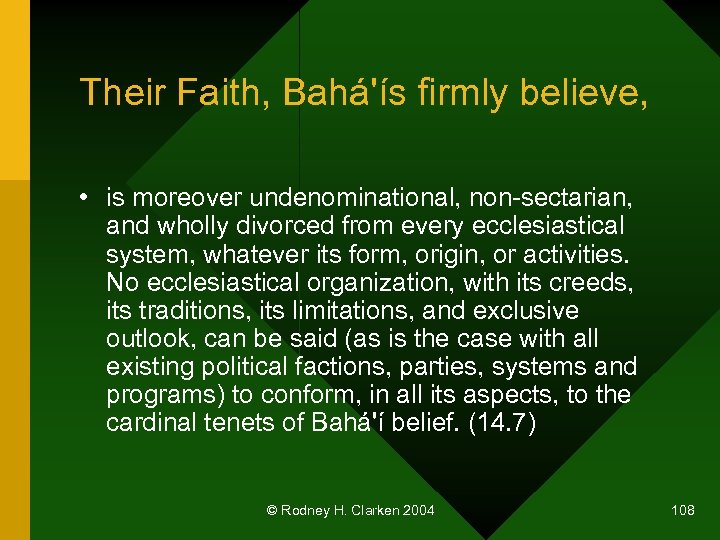 Their Faith, Bahá'ís firmly believe,

• is moreover undenominational, non-sectarian, and wholly divorced from every ecclesiastical system, whatever its form, origin, or activities. No ecclesiastical organization, with its creeds, its traditions, its limitations, and exclusive outlook, can be said (as is the case with all existing political factions, parties, systems and programs) to conform, in all its aspects, to the cardinal tenets of Bahá'í belief. (14.7)

© Rodney H. Clarken 2004

108